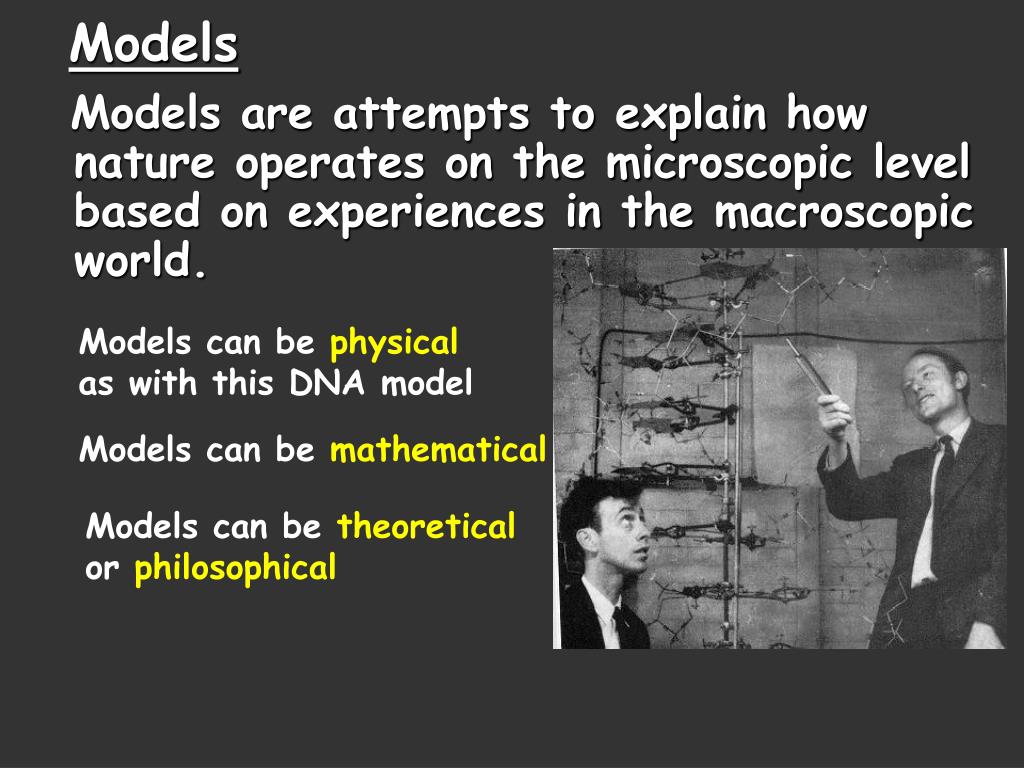 Models

Models are attempts to explain how nature operates on the microscopic level based on experiences in the macroscopic world.

Models can be physical as with this DNA model

Models can be mathematical

Models can be theoretical or philosophical